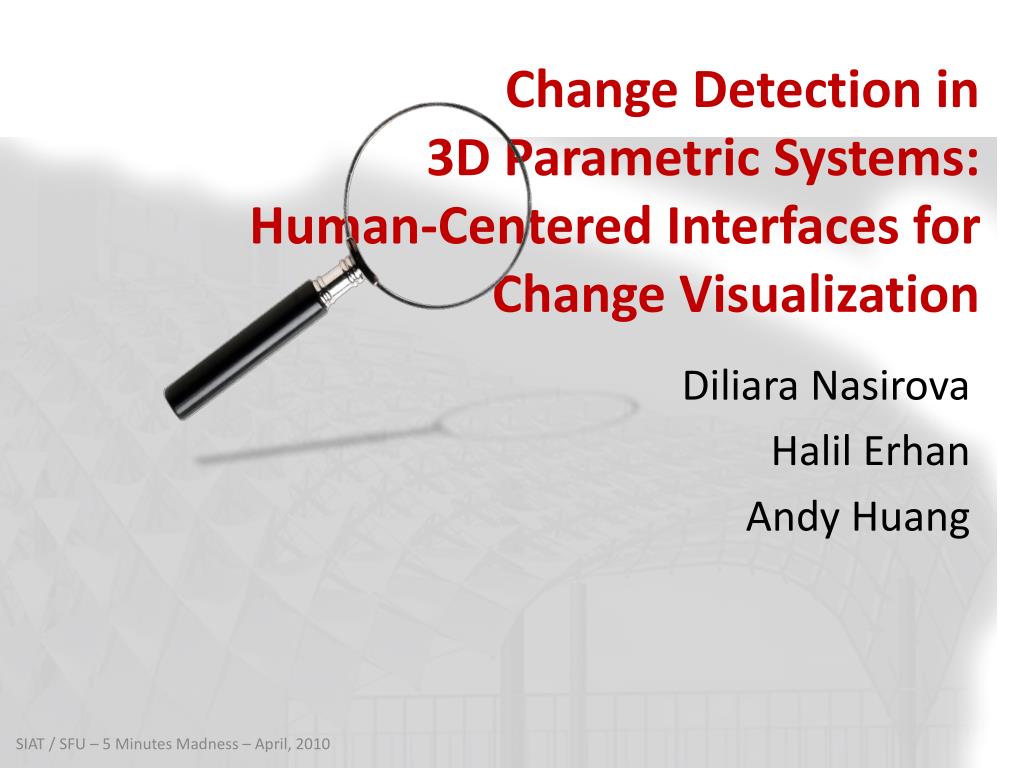 Change Detection in 3D Parametric Systems: Human-Centered Interfaces for Change Visualization

Diliara Nasirova
Halil Erhan
Andy Huang

SIAT / SFU – 5 Minutes Madness – April, 2010